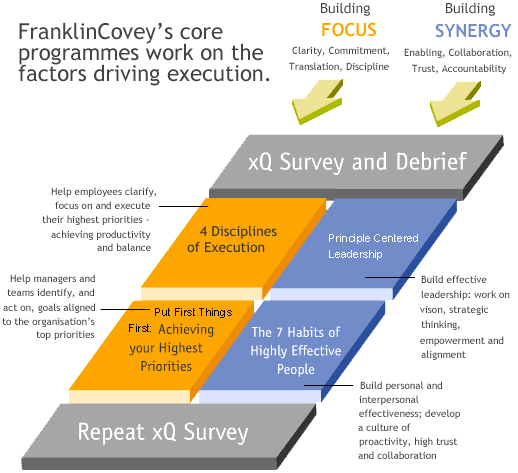 FranklinCovey's core programmes work on the factors driving execution.

Building
FOCUS
Clarity, Commitment, Translation, Discipline

Building
SYNERGY
Enabling, Collaboration, Trust, Accountability

xQ Survey and Debrief

Help employees clarify, focus on and execute their highest priorities - achieving productivity and balance

4 Disciplines of Execution

Principle Centered Leadership

Build effective leadership: work on vison, strategic thinking, empowerment and alignment

Help managers and teams identify, and act on, goals aligned to the organisation's top priorities

Put First Things First: Achieving your Highest Priorities

The 7 Habits of Highly Effective People

Build personal and interpersonal effectiveness; develop a culture of proactivity, high trust and collaboration

Repeat xQ Survey